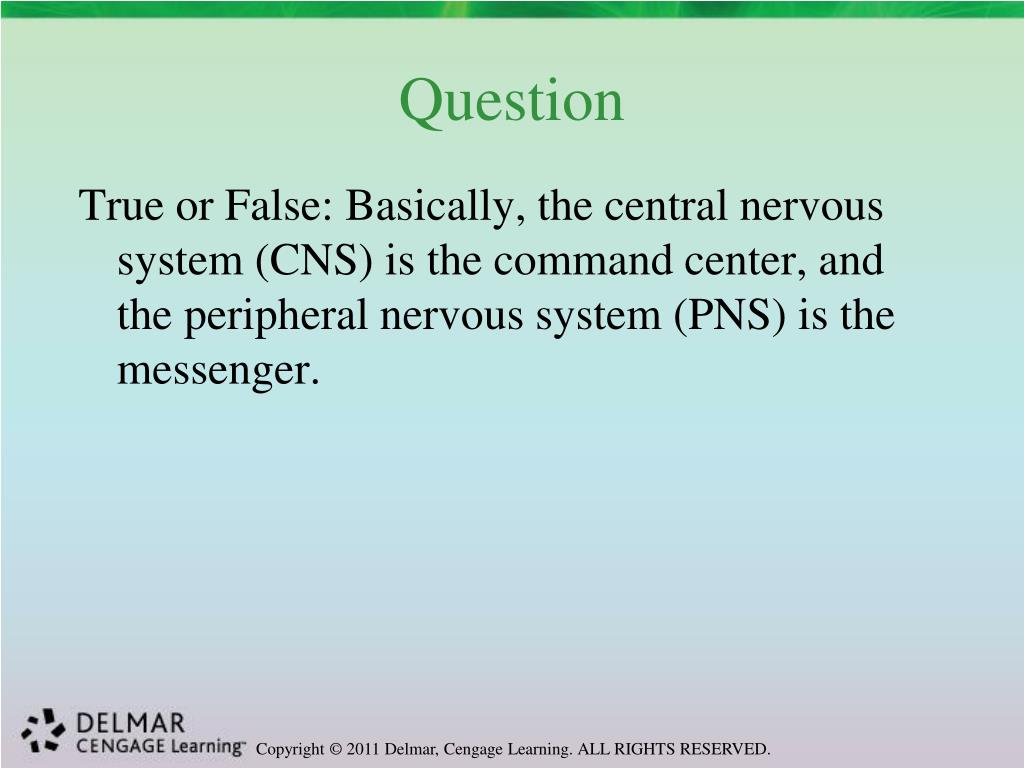 Question

True or False: Basically, the central nervous system (CNS) is the command center, and the peripheral nervous system (PNS) is the messenger.

DELMAR
CENGAGE Learning™

Copyright © 2011 Delmar, Cengage Learning. ALL RIGHTS RESERVED.